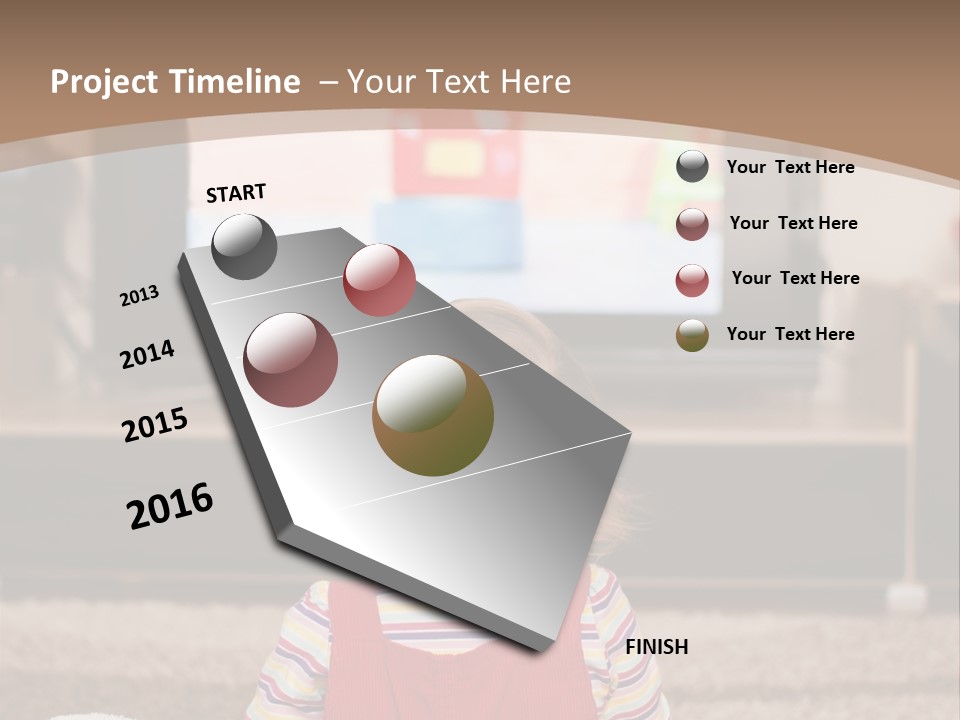 Project Timeline – Your Text Here

START

2013

2014

2015

2016

FINISH

Your Text Here

Your Text Here

Your Text Here

Your Text Here